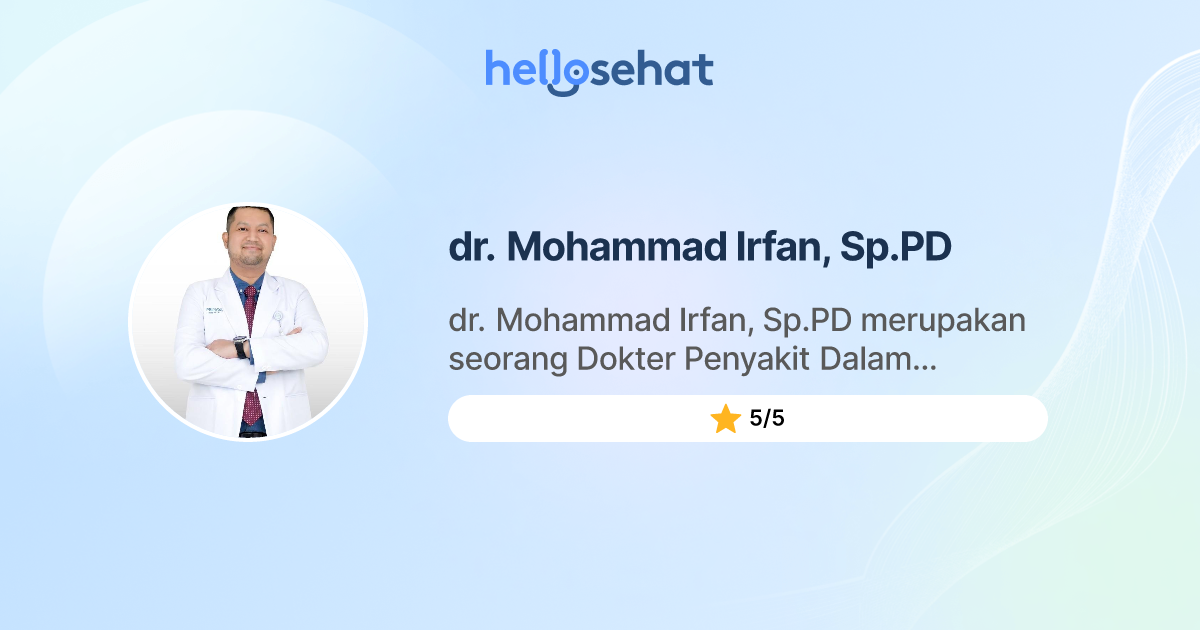 hellosehat

dr. Mohammad Irfan, Sp.PD

dr. Mohammad Irfan, Sp.PD merupakan seorang Dokter Penyakit Dalam...

5/5